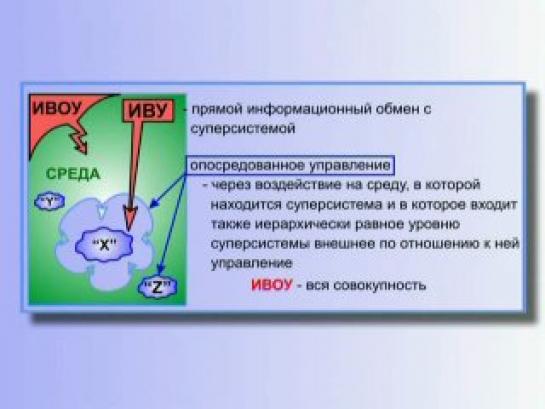 ИВОУ

ИВУ

СРЕДА

"Y"

"X"

"Z"

- прямой информационный обмен с суперсистемой

опосредованное управление

- через воздействие на среду, в которой находится суперсистема и в которое входит также иерархически равное уровню суперсистемы внешнее по отношению к ней управление

ИВОУ - вся совокупность